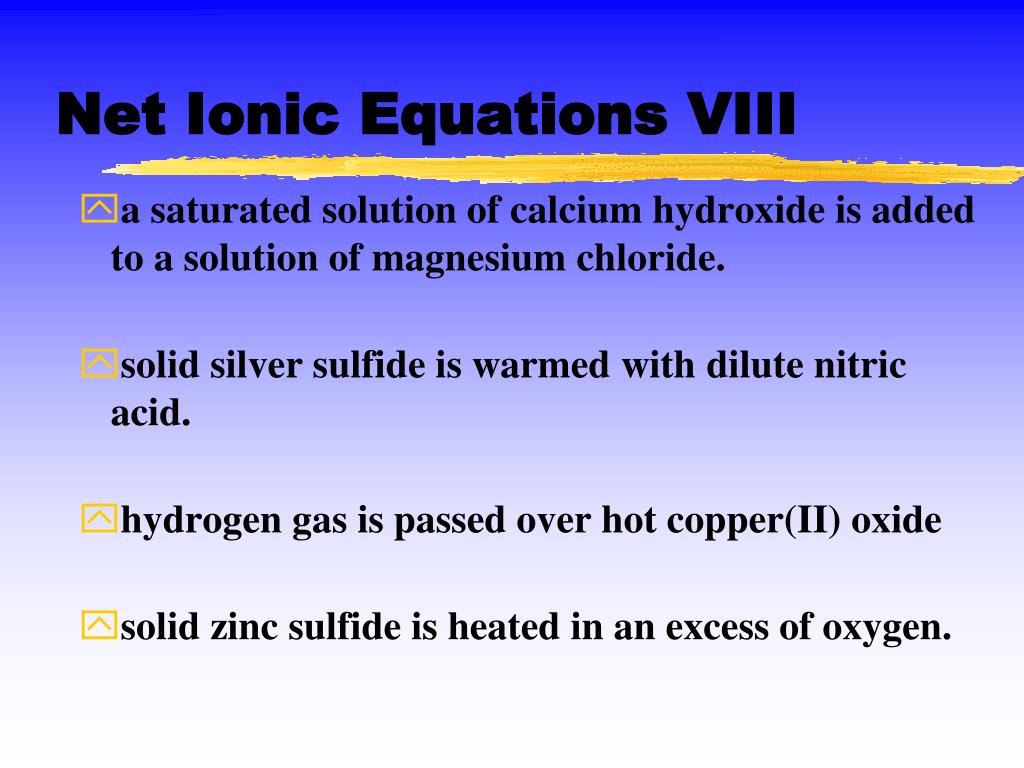 Net Ionic Equations VIII

a saturated solution of calcium hydroxide is added to a solution of magnesium chloride.

solid silver sulfide is warmed with dilute nitric acid.

hydrogen gas is passed over hot copper(II) oxide

solid zinc sulfide is heated in an excess of oxygen.